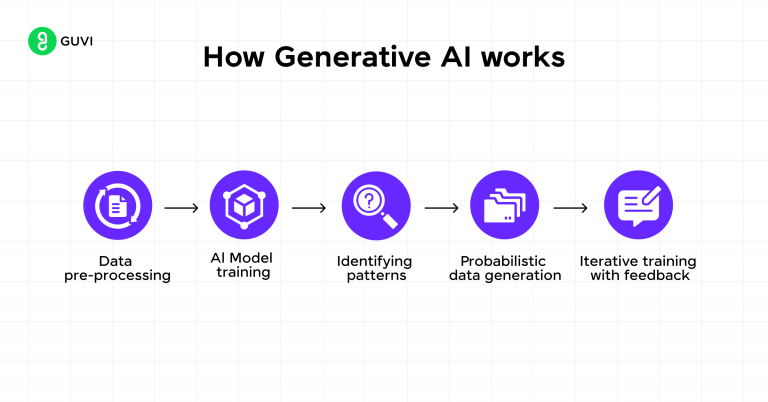 GUVI

How Generative AI works

Data pre-processing

AI Model training

Identifying patterns

Probabilistic data generation

Iterative training with feedback